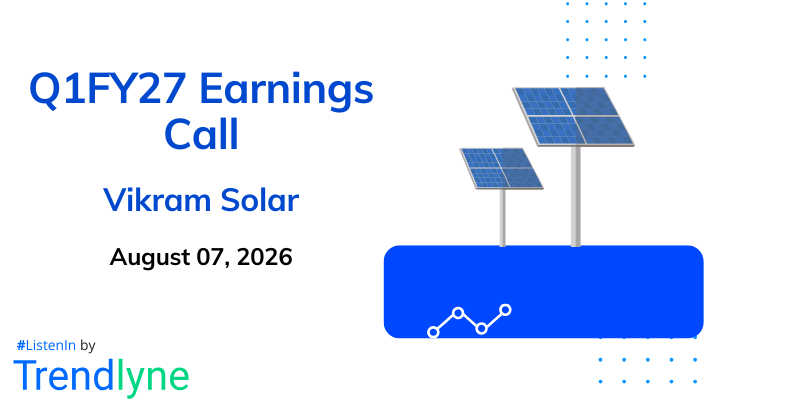 Q1FY27 Earnings Call

Vikram Solar

August 07, 2026

#ListenIn by

Trendlyne